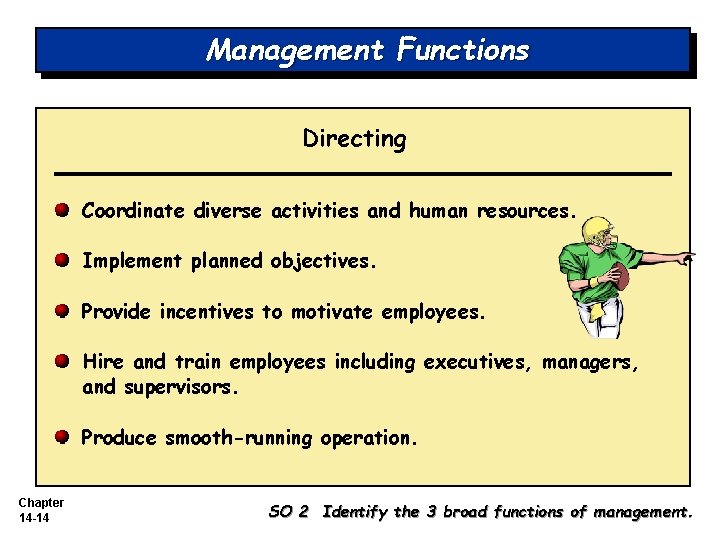 Management Functions

Directing

Coordinate diverse activities and human resources.

Implement planned objectives.

Provide incentives to motivate employees.

Hire and train employees including executives, managers, and supervisors.

Produce smooth-running operation.

Chapter 14-14

SO 2 Identify the 3 broad functions of management.